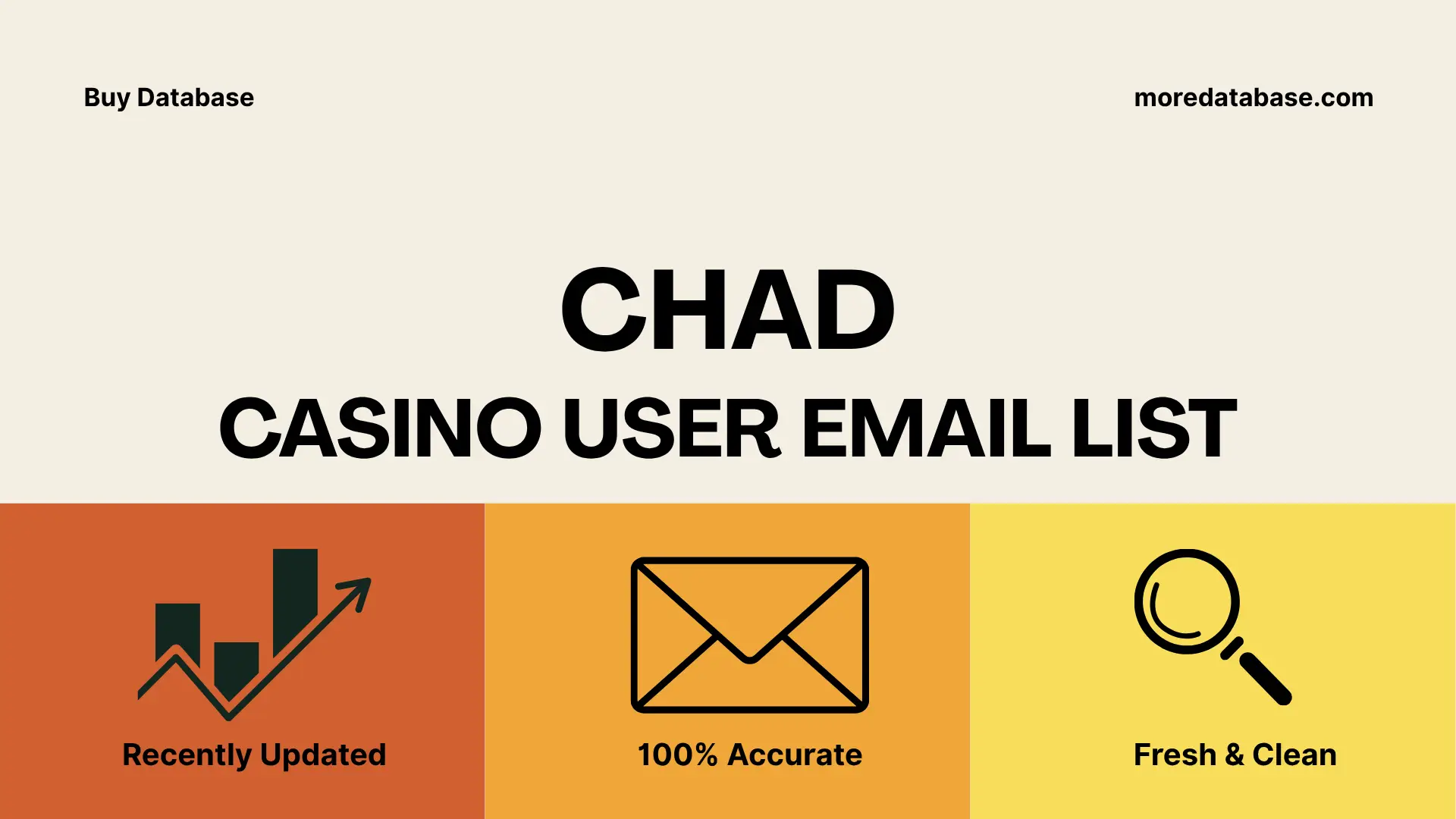 Buy Database

moredatabase.com

CHAD

CASINO USER EMAIL LIST

Recently Updated

100% Accurate

Fresh & Clean